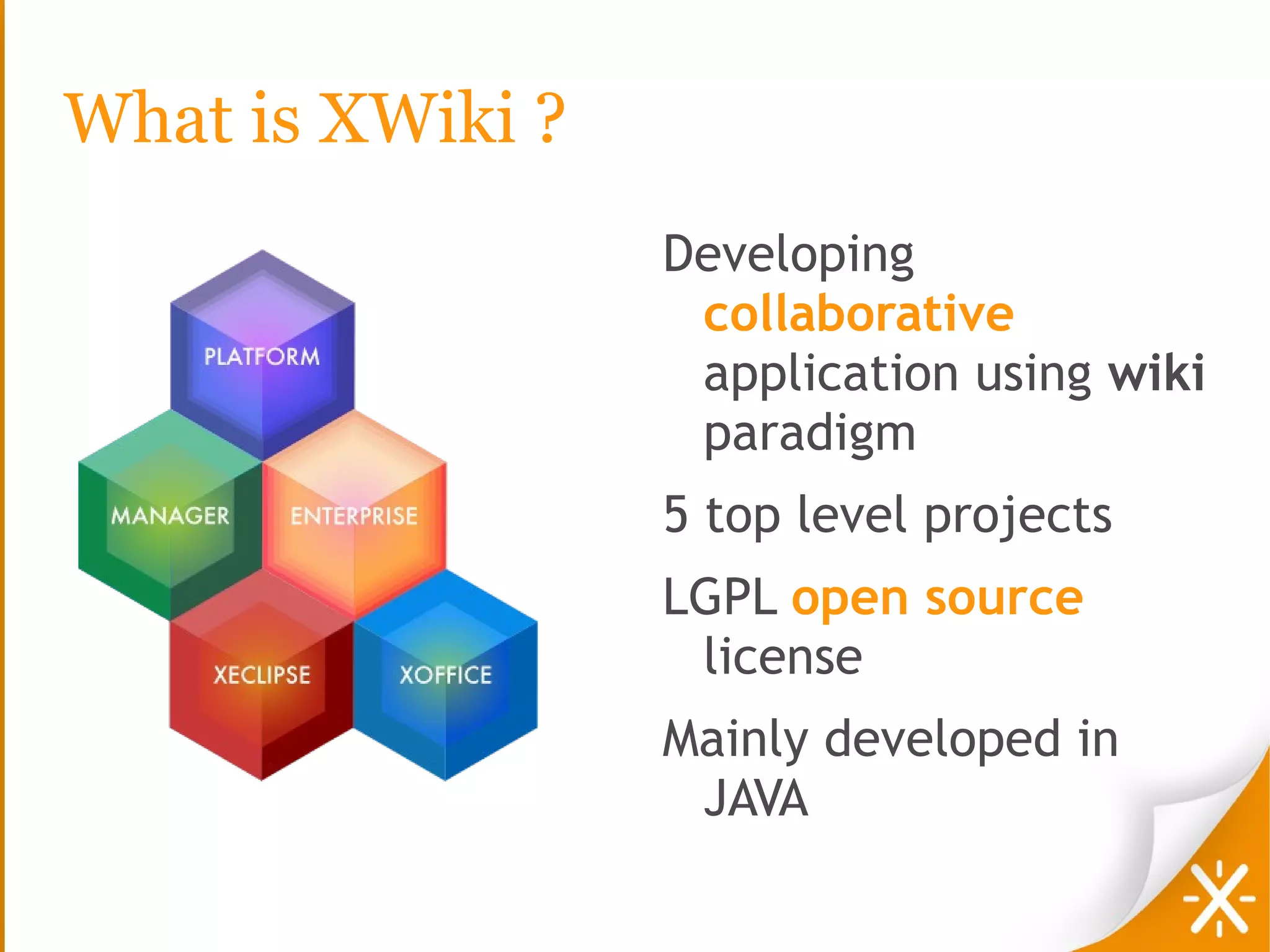 What is XWiki ?

PLATFORM

MANAGER

ENTERPRISE

XECLIPSE

XOFFICE

Developing collaborative application using wiki paradigm

5 top level projects

LGPL open source license

Mainly developed in JAVA